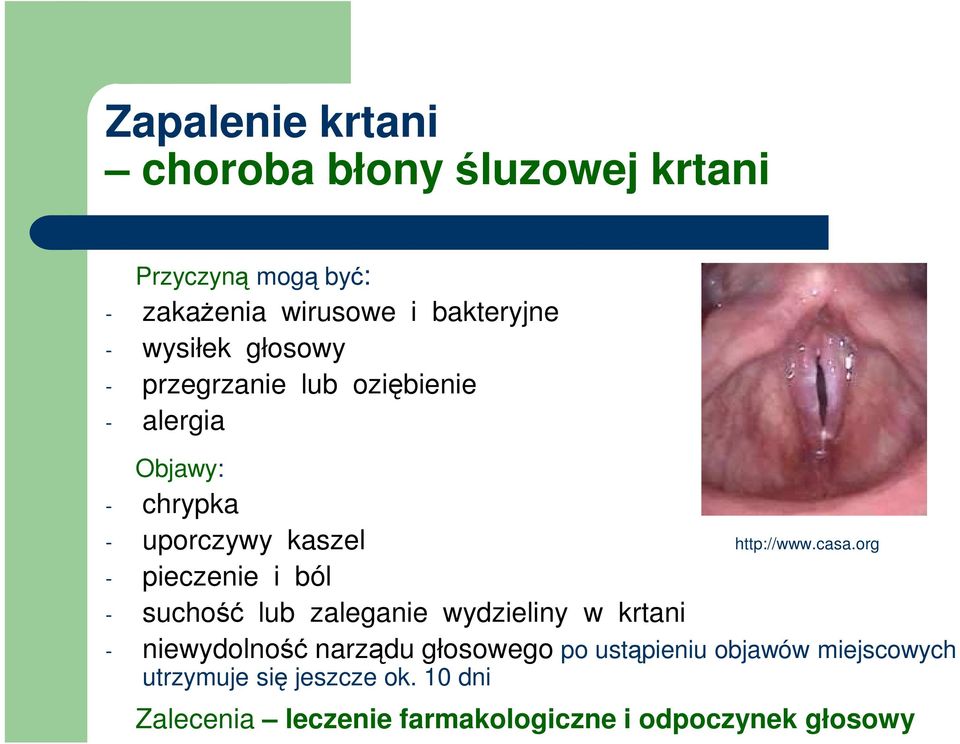 Zapalenie krtani
– choroba błony śluzowej krtani

Przyczyną mogą być:
- zakażenia wirusowe i bakteryjne
- wysiłek głosowy
- przegrzanie lub oziębienie
- alergia

Objawy:
- chrypka
- uporczywy kaszel
- pieczenie i ból
- suchość lub zaleganie wydzieliny w krtani
- niewydolność narządu głosowego po ustąpieniu objawów miejscowych utrzymuje się jeszcze ok. 10 dni

http://www.casa.org

Zalecenia – leczenie farmakologiczne i odpoczynek głosowy